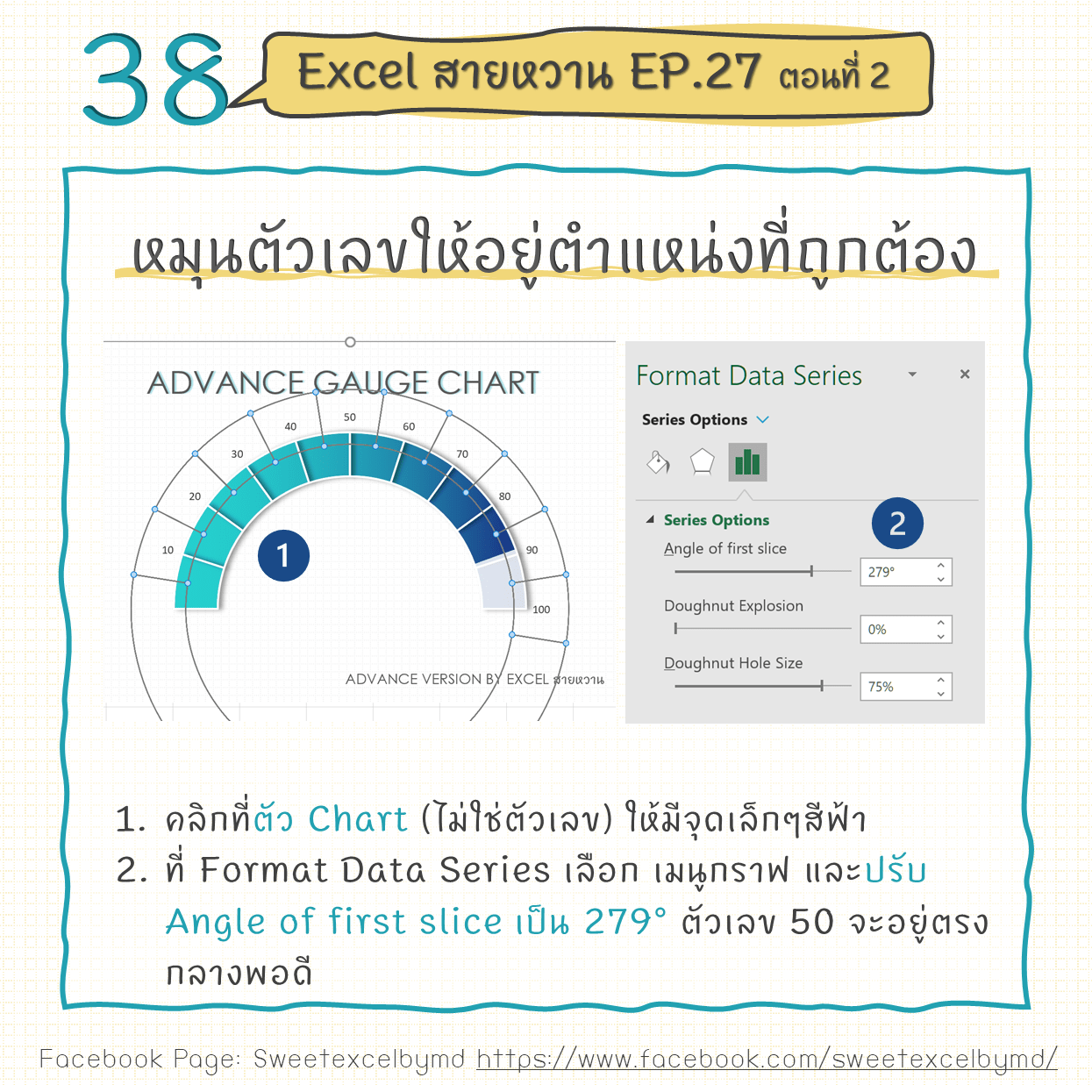 38

Excel สายหวาน EP.27 ตอนที่ 2

หมุนตัวเลขให้อยู่ตำแหน่งที่ถูกต้อง

ADVANCE GAUGE CHART

10
20
30
40
50
60
70
80
90
100

1

ADVANCE VERSION BY EXCEL สายหวาน

Format Data Series

Series Options

Series Options

2

Angle of first slice
279°

Doughnut Explosion
0%

Doughnut Hole Size
75%

1. คลิกที่ตัว Chart (ไม่ใช่ตัวเลข) ให้มีจุดเล็กๆสีฟ้า
2. ที่ Format Data Series เลือก เมนูกราฟ และปรับ Angle of first slice เป็น 279° ตัวเลข 50 จะอยู่ตรงกลางพอดี

Facebook Page: Sweetexcelbymd https://www.facebook.com/sweetexcelbymd/